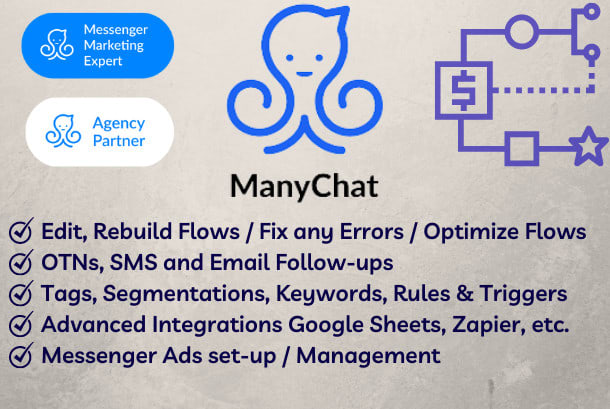 Messenger Marketing Expert

Agency Partner

$

ManyChat

Edit, Rebuild Flows / Fix any Errors / Optimize Flows
OTNs, SMS and Email Follow-ups
Tags, Segmentations, Keywords, Rules & Triggers
Advanced Integrations Google Sheets, Zapier, etc.
Messenger Ads set-up / Management